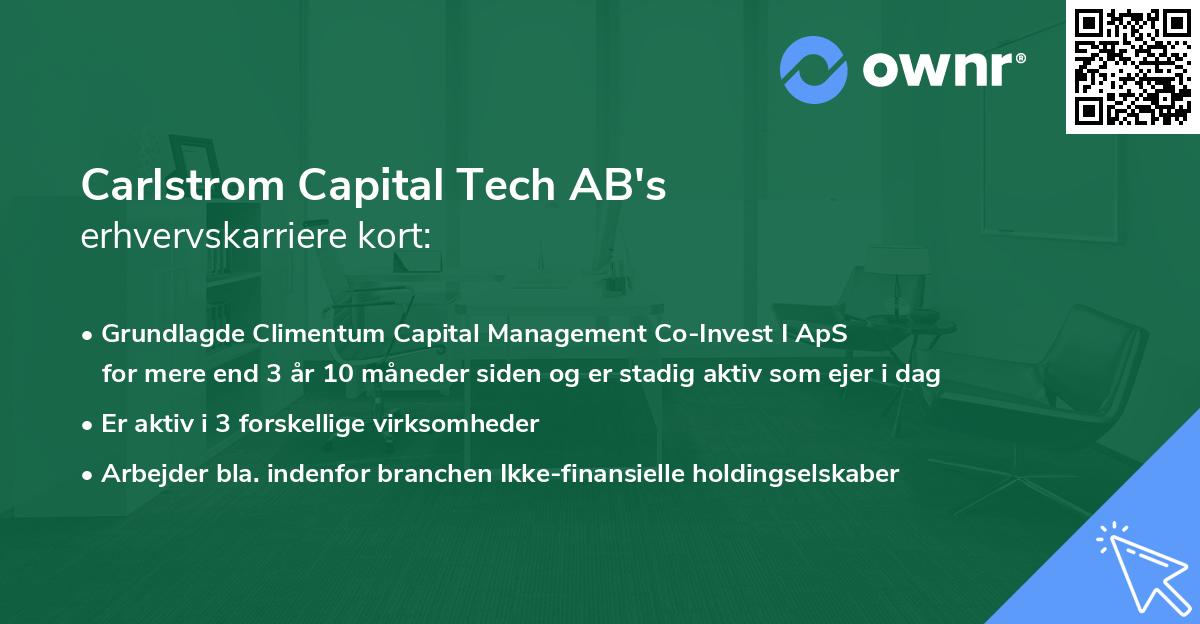 ownr®

Carlstrom Capital Tech AB's
erhvervskarriere kort:

• Grundlagde Climentum Capital Management Co-Invest I ApS for mere end 3 år 10 måneder siden og er stadig aktiv som ejer i dag
• Er aktiv i 3 forskellige virksomheder
• Arbejder bla. indenfor branchen Ikke-finansielle holdingselskaber